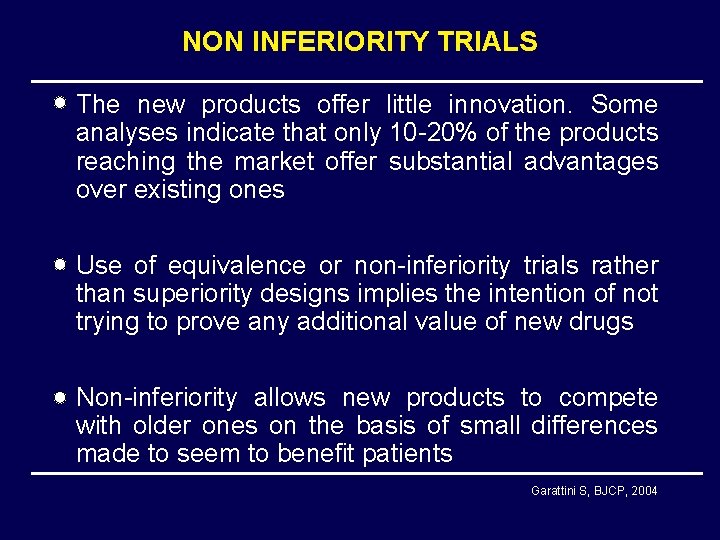 NON INFERIORITY TRIALS

The new products offer little innovation. Some analyses indicate that only 10-20% of the products reaching the market offer substantial advantages over existing ones

Use of equivalence or non-inferiority trials rather than superiority designs implies the intention of not trying to prove any additional value of new drugs

Non-inferiority allows new products to compete with older ones on the basis of small differences made to seem to benefit patients

Garattini S, BJCP, 2004